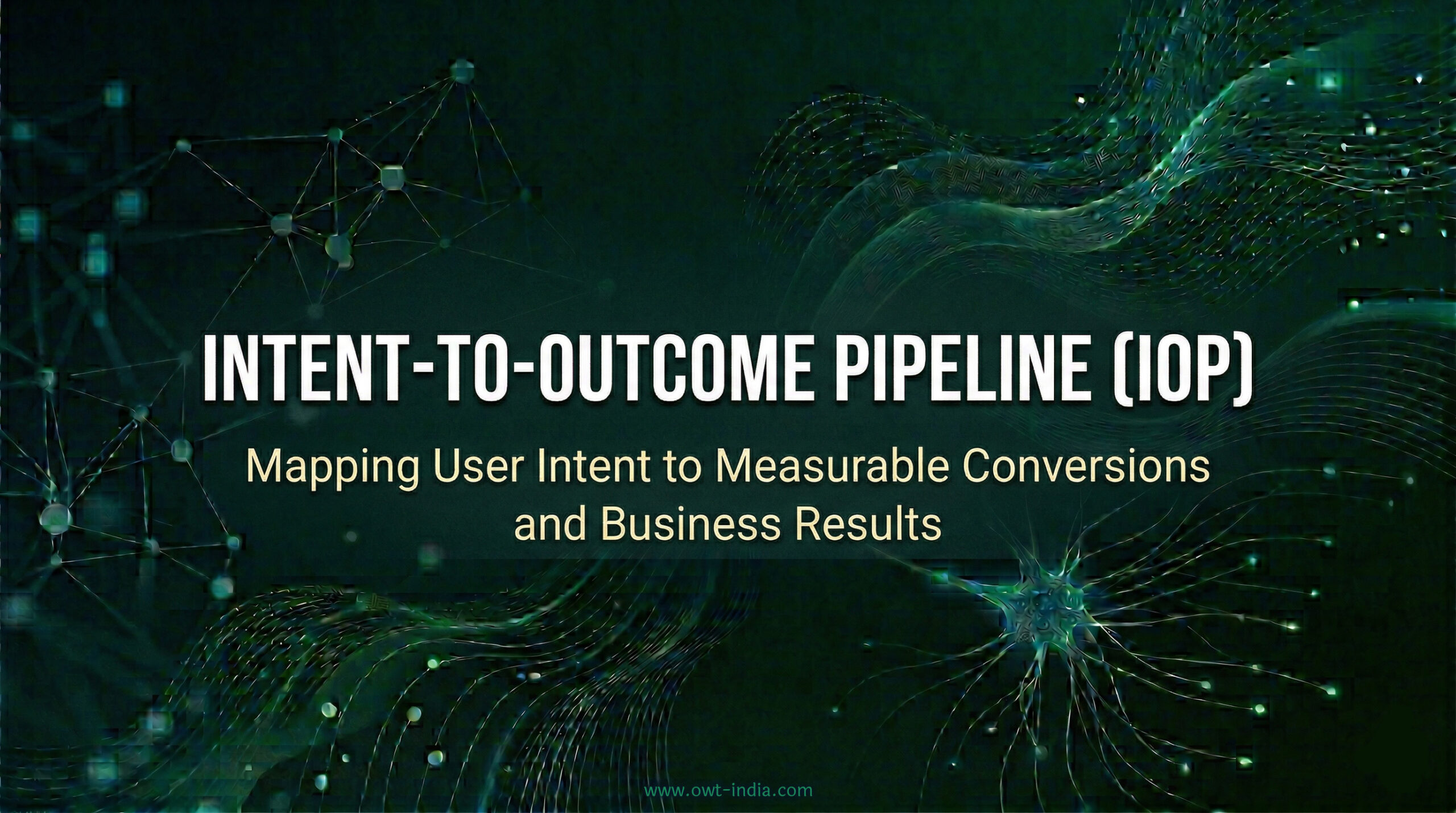 INTENT-TO-OUTCOME PIPELINE (IOP)

Mapping User Intent to Measurable Conversions and Business Results

www.owt-india.com